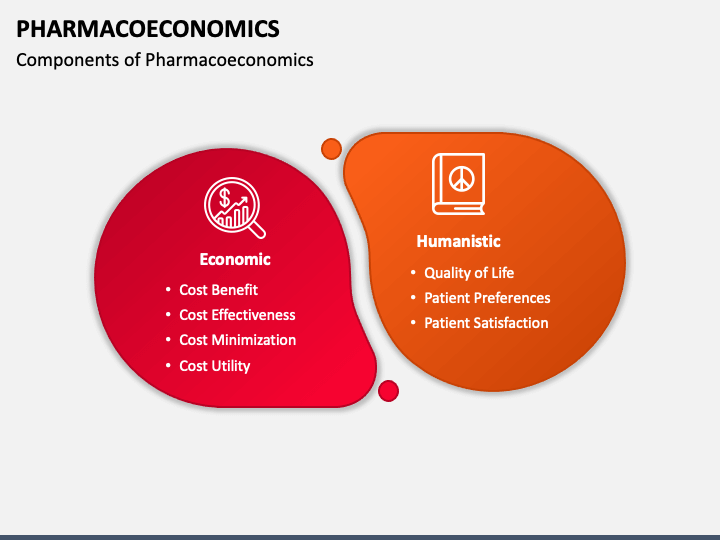 PHARMACOECONOMICS

Components of Pharmacoeconomics

Economic

• Cost Benefit
• Cost Effectiveness
• Cost Minimization
• Cost Utility

Humanistic

• Quality of Life
• Patient Preferences
• Patient Satisfaction